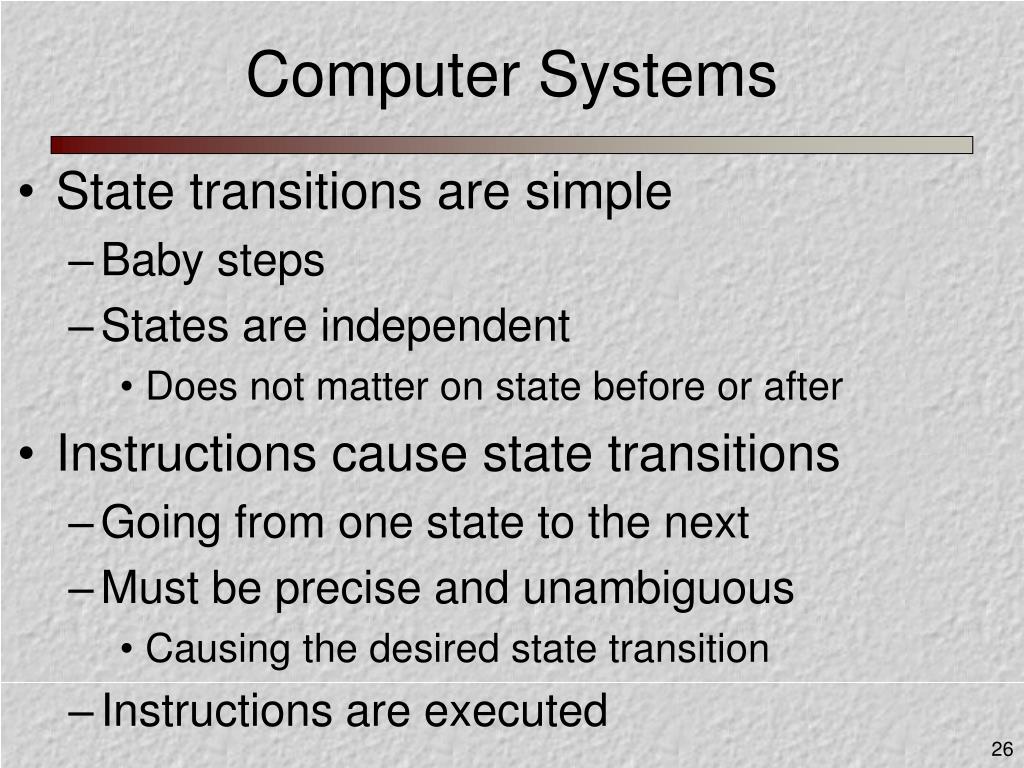 Computer Systems

• State transitions are simple
– Baby steps
– States are independent
• Does not matter on state before or after
• Instructions cause state transitions
– Going from one state to the next
– Must be precise and unambiguous
• Causing the desired state transition
– Instructions are executed

26